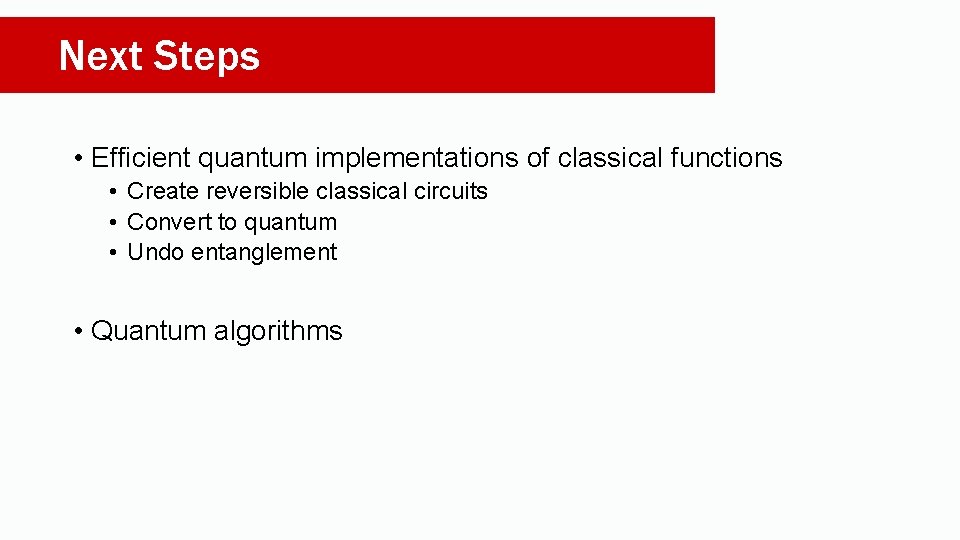 Next Steps

• Efficient quantum implementations of classical functions
  • Create reversible classical circuits
  • Convert to quantum
  • Undo entanglement

• Quantum algorithms